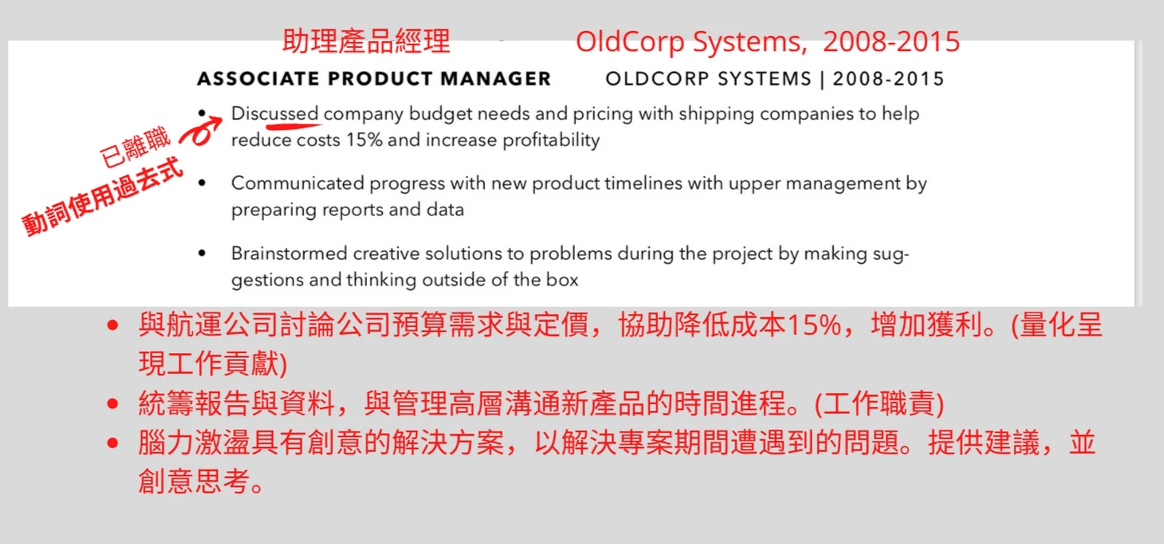 助理產品經理　　OldCorp Systems, 2008-2015

ASSOCIATE PRODUCT MANAGER　　OLDCORP SYSTEMS | 2008-2015

已離職
動詞使用過去式

• Discussed company budget needs and pricing with shipping companies to help reduce costs 15% and increase profitability

• Communicated progress with new product timelines with upper management by preparing reports and data

• Brainstormed creative solutions to problems during the project by making suggestions and thinking outside of the box

• 與航運公司討論公司預算需求與定價，協助降低成本15%，增加獲利。(量化呈現工作貢獻)
• 統籌報告與資料，與管理高層溝通新產品的時間進程。(工作職責)
• 腦力激盪具有創意的解決方案，以解決專案期間遭遇到的問題。提供建議，並創意思考。